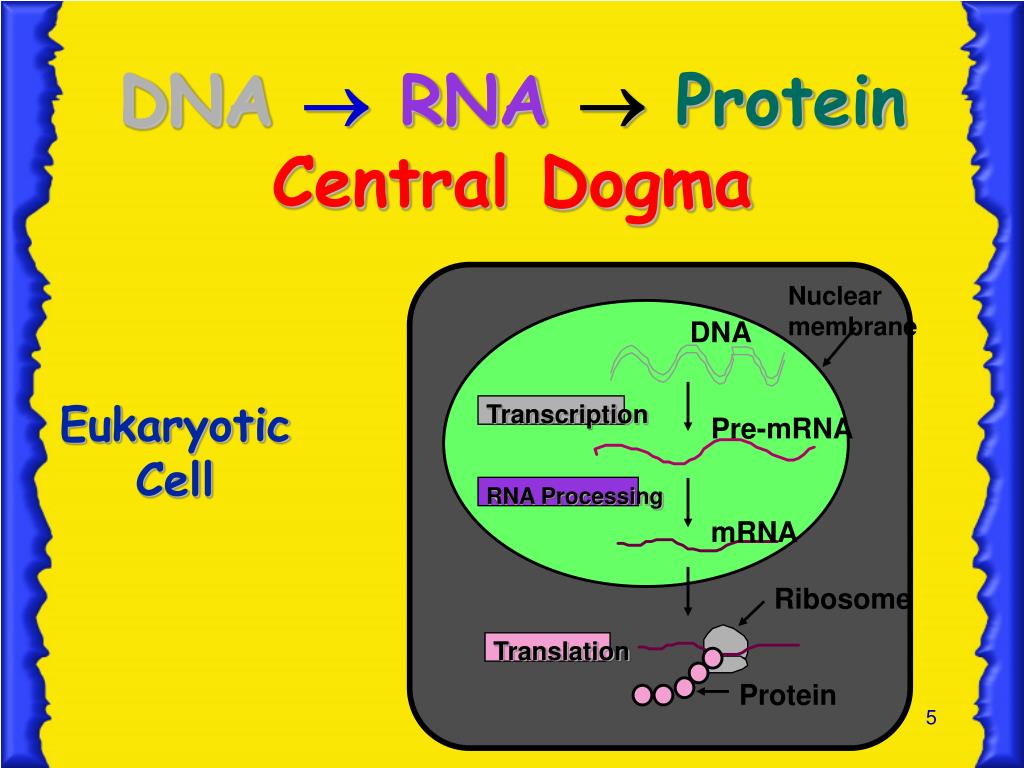 DNA $\rightarrow$ RNA $\rightarrow$ Protein
Central Dogma

Eukaryotic Cell

Nuclear membrane

DNA

Transcription

Pre-mRNA

RNA Processing

mRNA

Ribosome

Translation

Protein

5